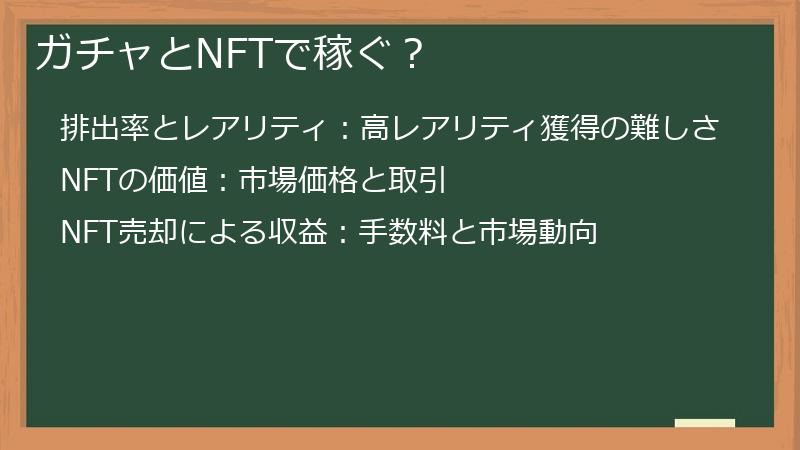 ガチャとNFTで稼ぐ？

排出率とレアリティ：高レアリティ獲得の難しさ

NFTの価値：市場価格と取引

NFT売却による収益：手数料と市場動向